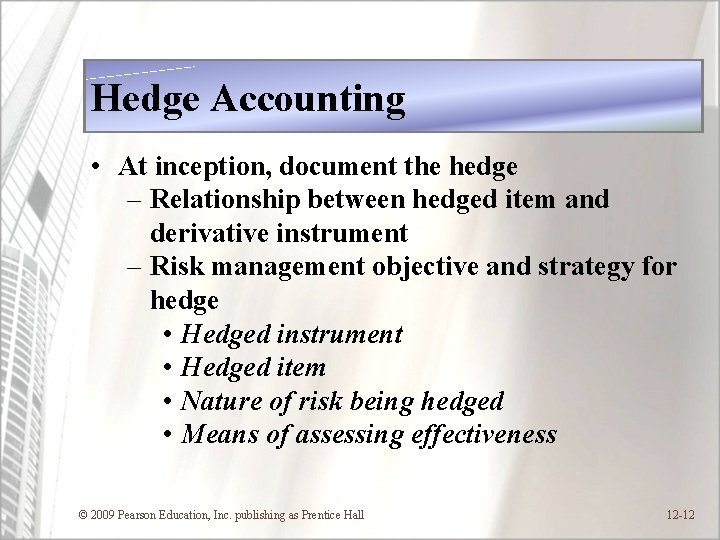 Hedge Accounting

• At inception, document the hedge
– Relationship between hedged item and derivative instrument
– Risk management objective and strategy for hedge
• Hedged instrument
• Hedged item
• Nature of risk being hedged
• Means of assessing effectiveness

© 2009 Pearson Education, Inc. publishing as Prentice Hall

12-12